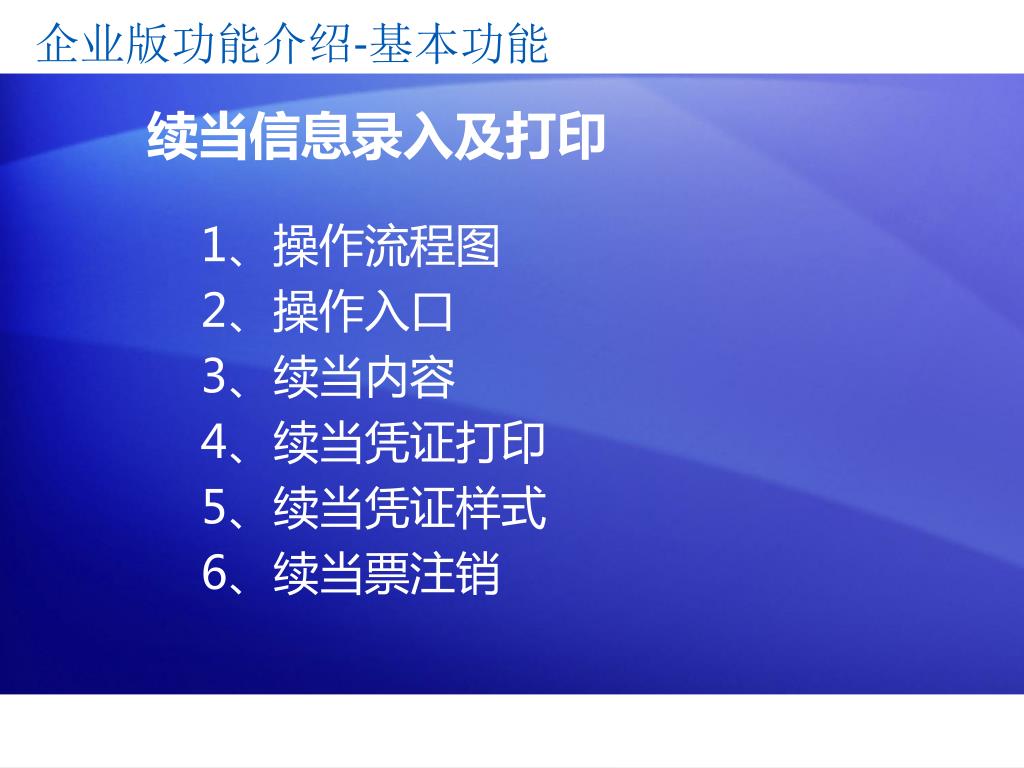 企业版功能介绍-基本功能

续当信息录入及打印

1、操作流程图
2、操作入口
3、续当内容
4、续当凭证打印
5、续当凭证样式
6、续当票注销